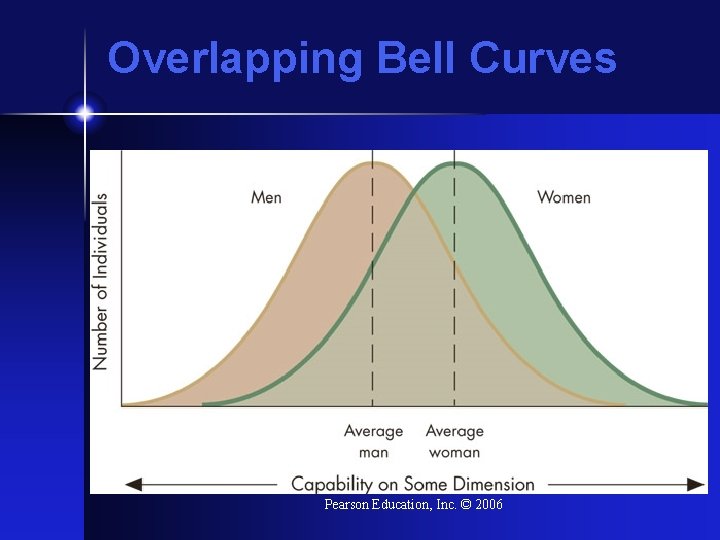 Overlapping Bell Curves

Number of Individuals

Men

Women

Average man

Average woman

Capability on Some Dimension

Pearson Education, Inc. © 2006